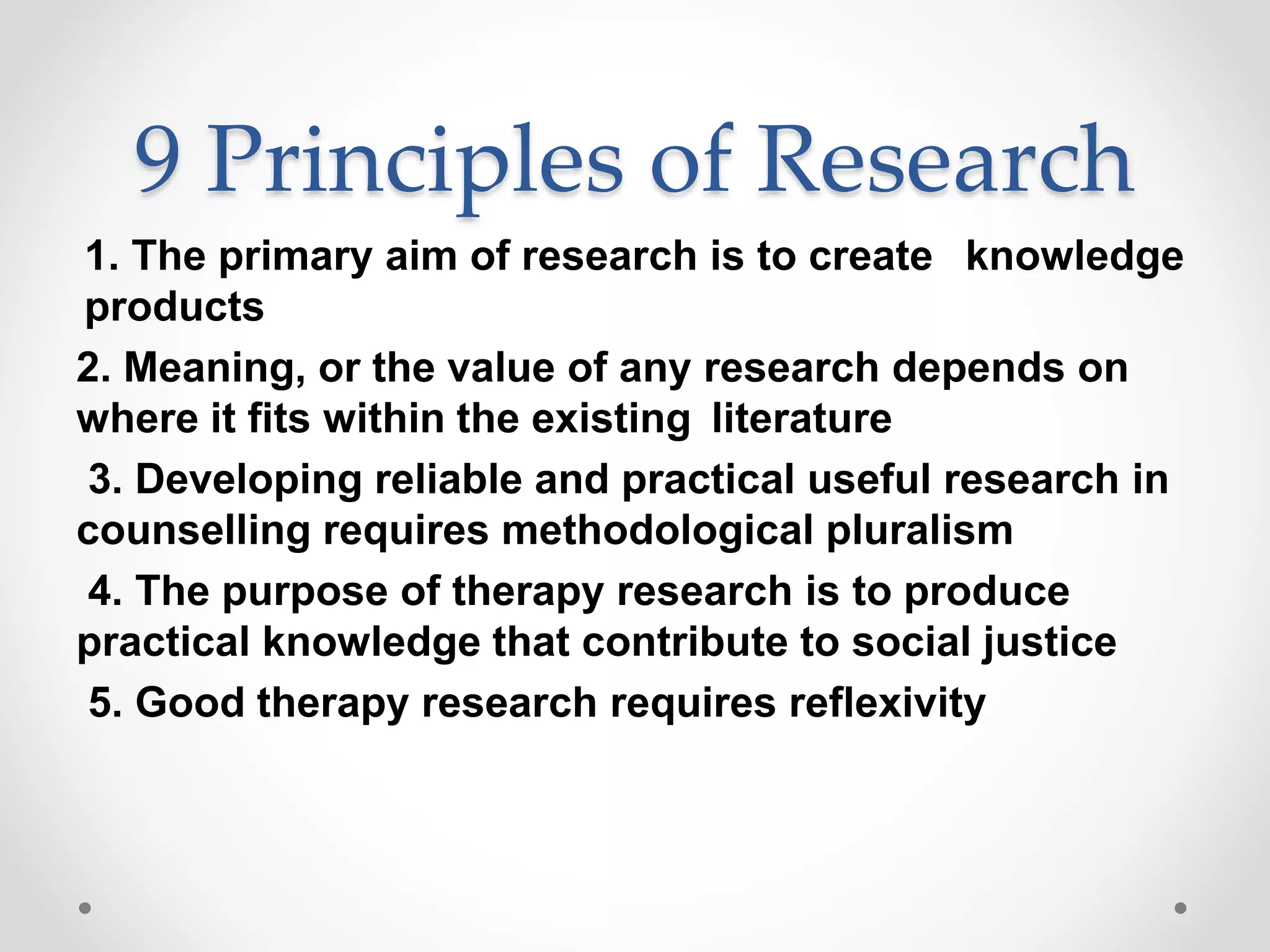 9 Principles of Research

1. The primary aim of research is to create knowledge products

2. Meaning, or the value of any research depends on where it fits within the existing literature

3. Developing reliable and practical useful research in counselling requires methodological pluralism

4. The purpose of therapy research is to produce practical knowledge that contribute to social justice

5. Good therapy research requires reflexivity